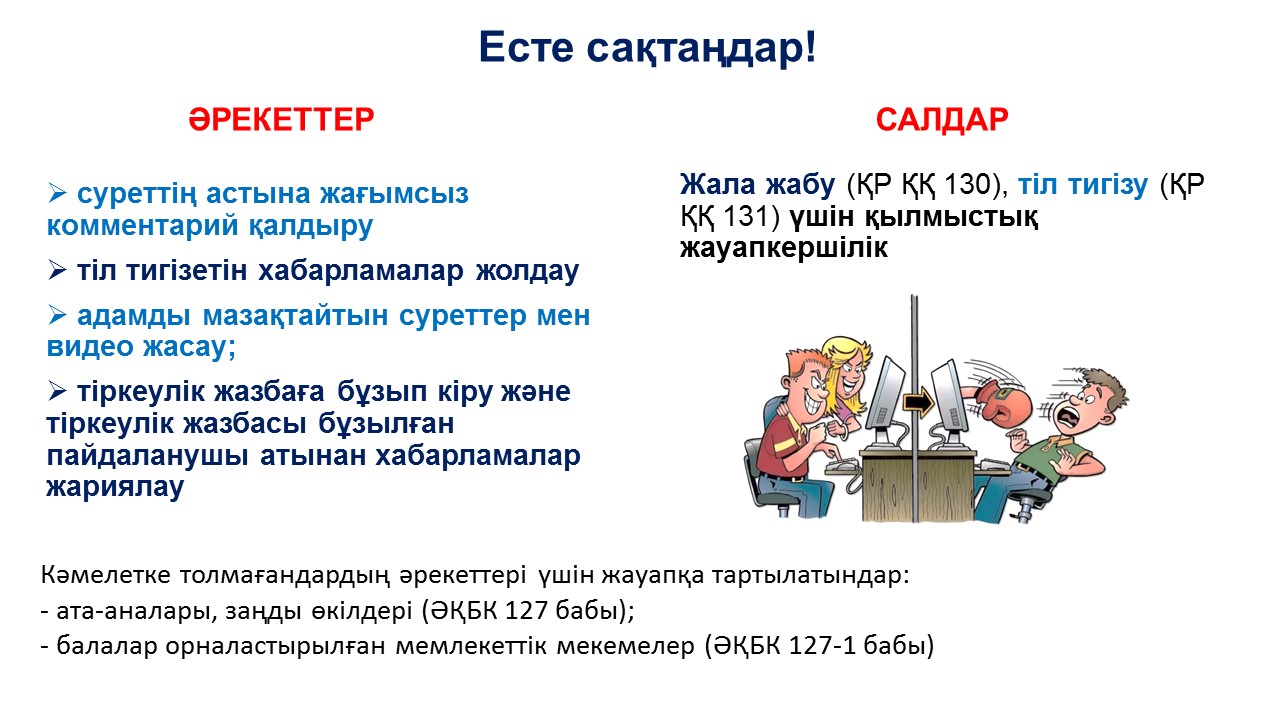 Есте сақтаңдар!

ӘРЕКЕТТЕР

➢ суреттің астына жағымсыз комментарий қалдыру

➢ тіл тигізетін хабарламалар жолдау

➢ адамды мазақтайтын суреттер мен видео жасау;

➢ тіркеулік жазбаға бұзып кіру және тіркеулік жазбасы бұзылған пайдаланушы атынан хабарламалар жариялау

САЛДАР

Жала жабу (ҚР ҚК 130), тіл тигізу (ҚР ҚК 131) үшін қылмыстық жауапкершілік

Кәмелетке толмағандардың әрекеттері үшін жауапқа тартылатындар:
- ата-аналары, заңды өкілдері (ӘҚБК 127 бабы);
- балалар орналастырылған мемлекеттік мекемелер (ӘҚБК 127-1 бабы)